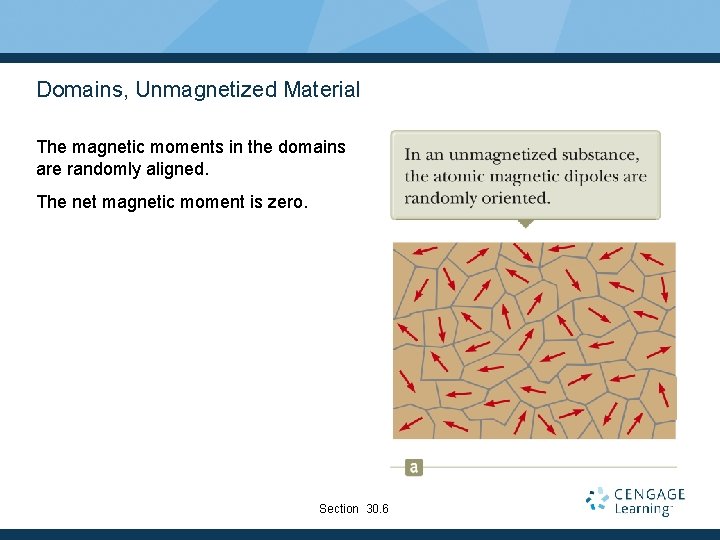 Domains, Unmagnetized Material

The magnetic moments in the domains are randomly aligned.

The net magnetic moment is zero.

In an unmagnetized substance, the atomic magnetic dipoles are randomly oriented.

a

Section 30.6

CENGAGE Learning